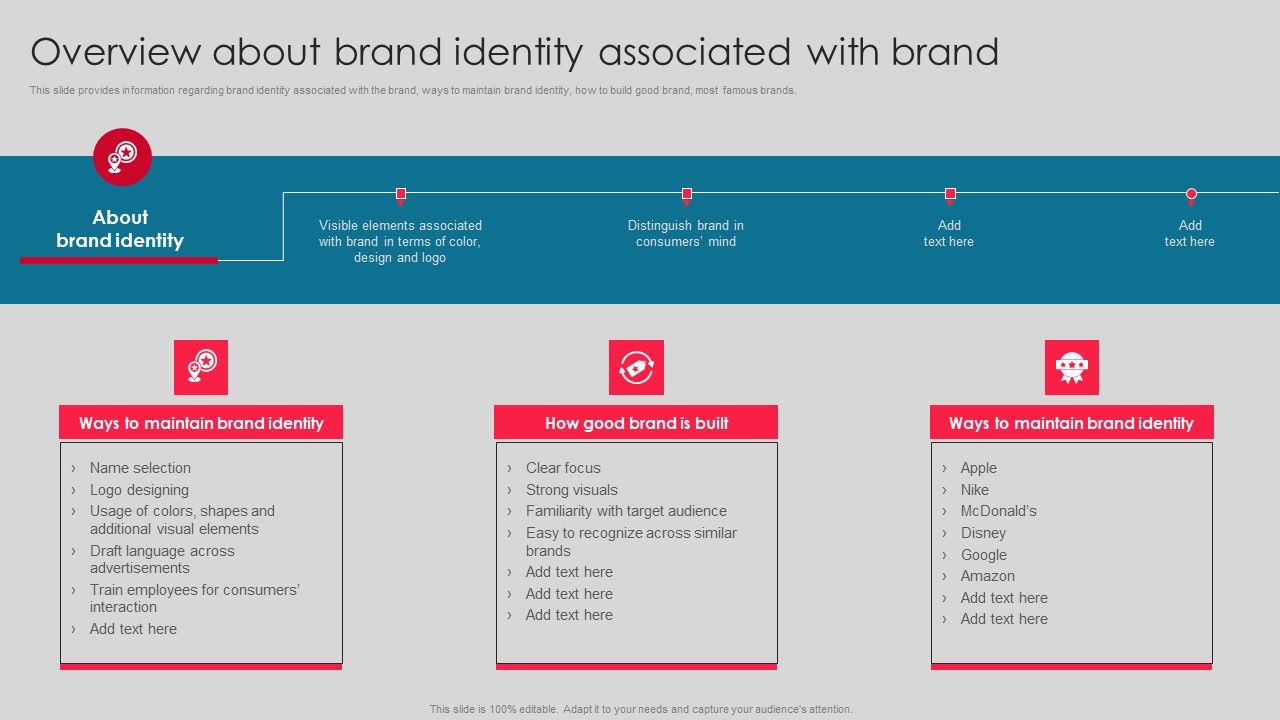 Overview about brand identity associated with brand

This slide provides information regarding brand identity associated with the brand, ways to maintain brand identity, how to build good brand, most famous brands.

About brand identity

Visible elements associated with brand in terms of color, design and logo

Distinguish brand in consumers' mind

Add text here

Add text here

Ways to maintain brand identity

› Name selection
› Logo designing
› Usage of colors, shapes and additional visual elements
› Draft language across advertisements
› Train employees for consumers' interaction
› Add text here

How good brand is built

› Clear focus
› Strong visuals
› Familiarity with target audience
› Easy to recognize across similar brands
› Add text here
› Add text here
› Add text here

Ways to maintain brand identity

› Apple
› Nike
› McDonald's
› Disney
› Google
› Amazon
› Add text here
› Add text here

This slide is 100% editable. Adapt it to your needs and capture your audience's attention.